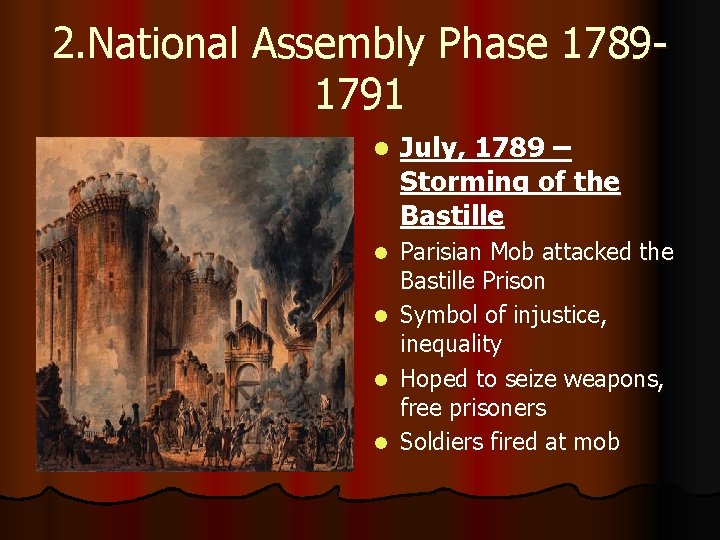 2.National Assembly Phase 1789-1791

- July, 1789 – Storming of the Bastille
- Parisian Mob attacked the Bastille Prison
- Symbol of injustice, inequality
- Hoped to seize weapons, free prisoners
- Soldiers fired at mob